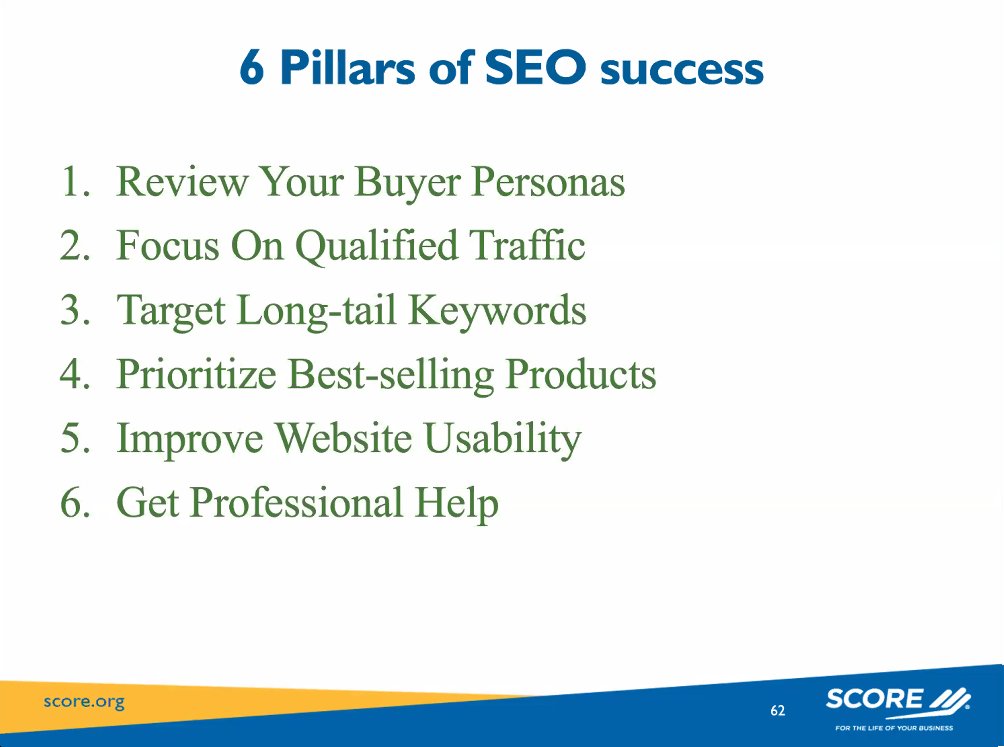 6 Pillars of SEO success

1. Review Your Buyer Personas
2. Focus On Qualified Traffic
3. Target Long-tail Keywords
4. Prioritize Best-selling Products
5. Improve Website Usability
6. Get Professional Help

score.org

62

SCORE

FOR THE LIFE OF YOUR BUSINESS